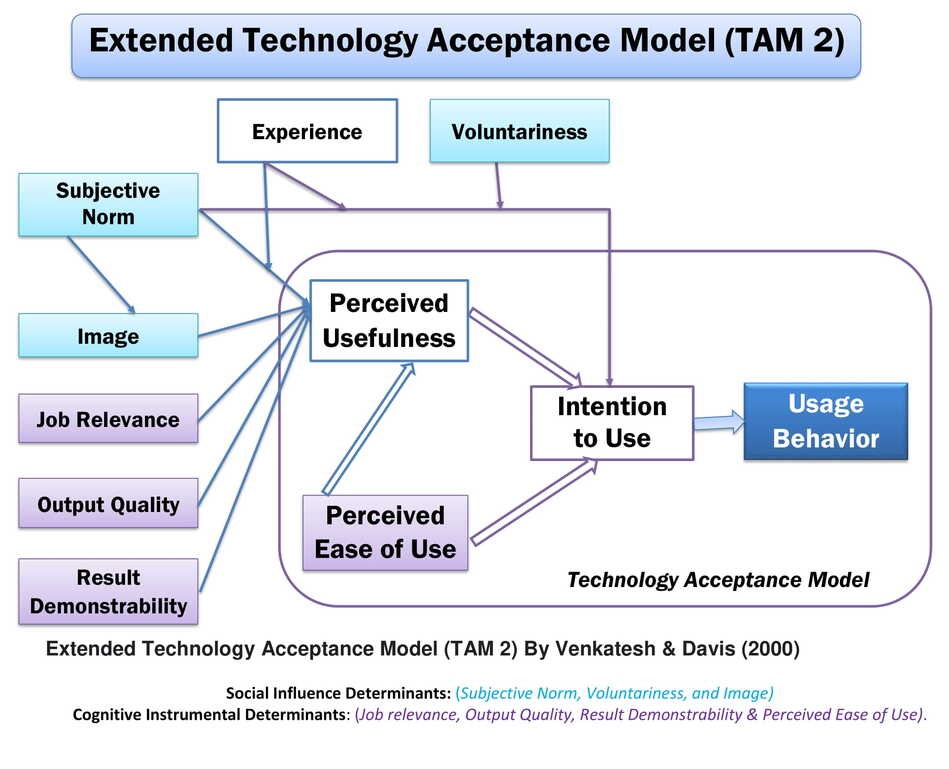 Extended Technology Acceptance Model (TAM 2)

Experience

Voluntariness

Subjective Norm

Image

Job Relevance

Output Quality

Result Demonstrability

Perceived Usefulness

Perceived Ease of Use

Intention to Use

Usage Behavior

Technology Acceptance Model

Extended Technology Acceptance Model (TAM 2) By Venkatesh & Davis (2000)

Social Influence Determinants: (Subjective Norm, Voluntariness, and Image)
Cognitive Instrumental Determinants: (Job relevance, Output Quality, Result Demonstrability & Perceived Ease of Use).